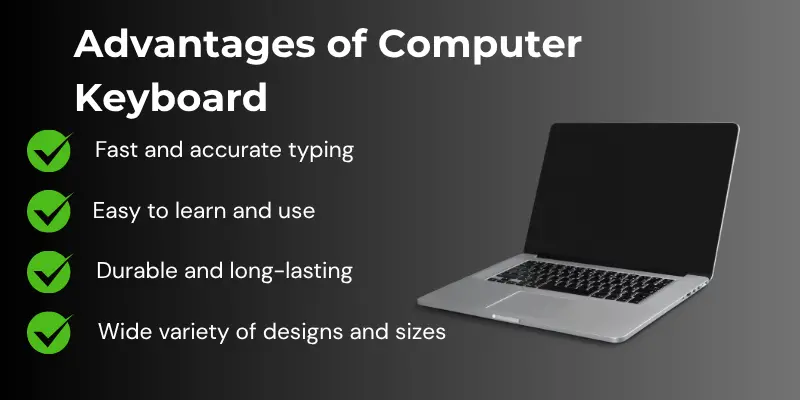 Advantages of Computer Keyboard

Fast and accurate typing

Easy to learn and use

Durable and long-lasting

Wide variety of designs and sizes